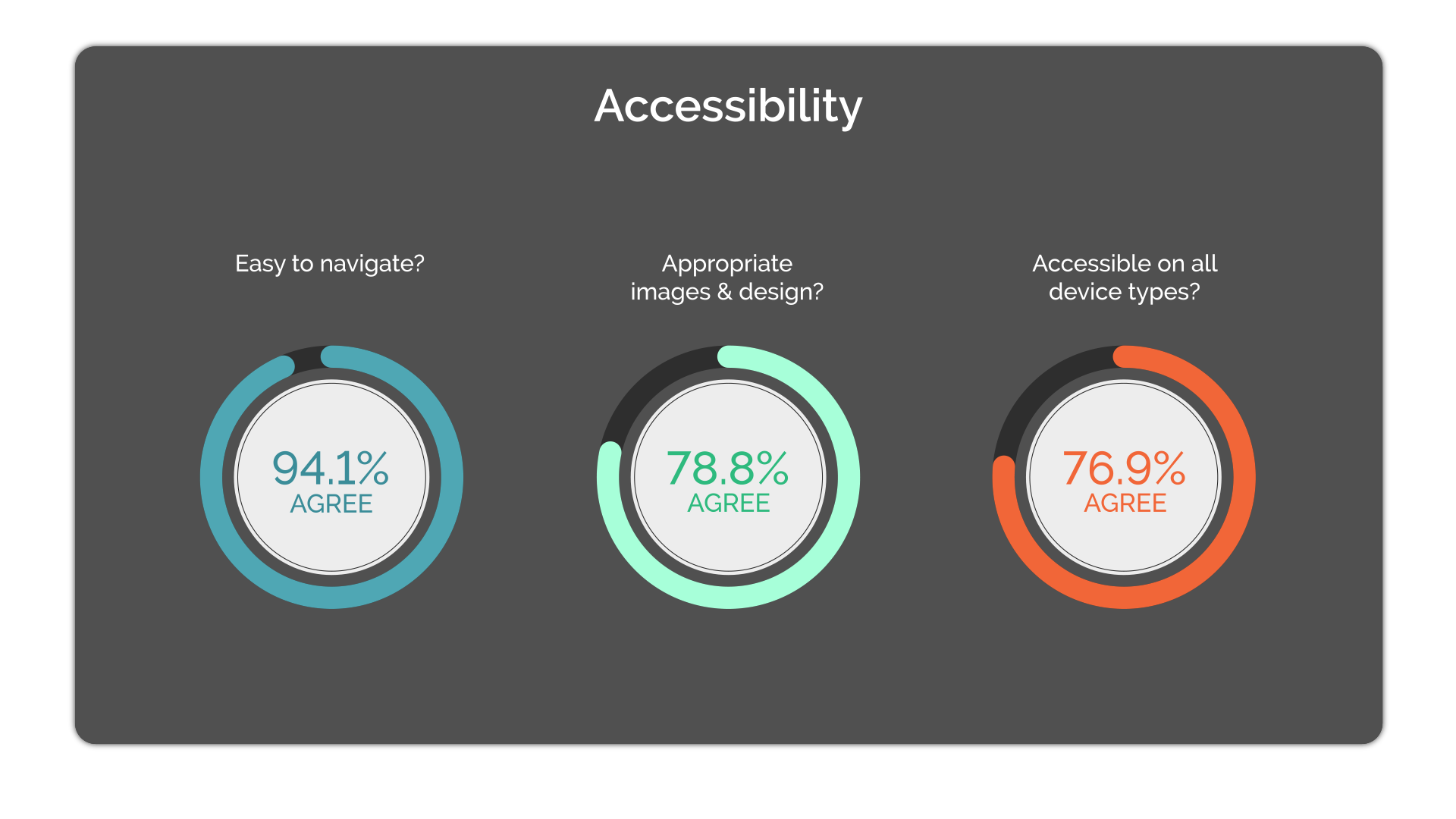 Accessibility

Easy to navigate?

94.1%
AGREE

Appropriate images & design?

78.8%
AGREE

Accessible on all device types?

76.9%
AGREE